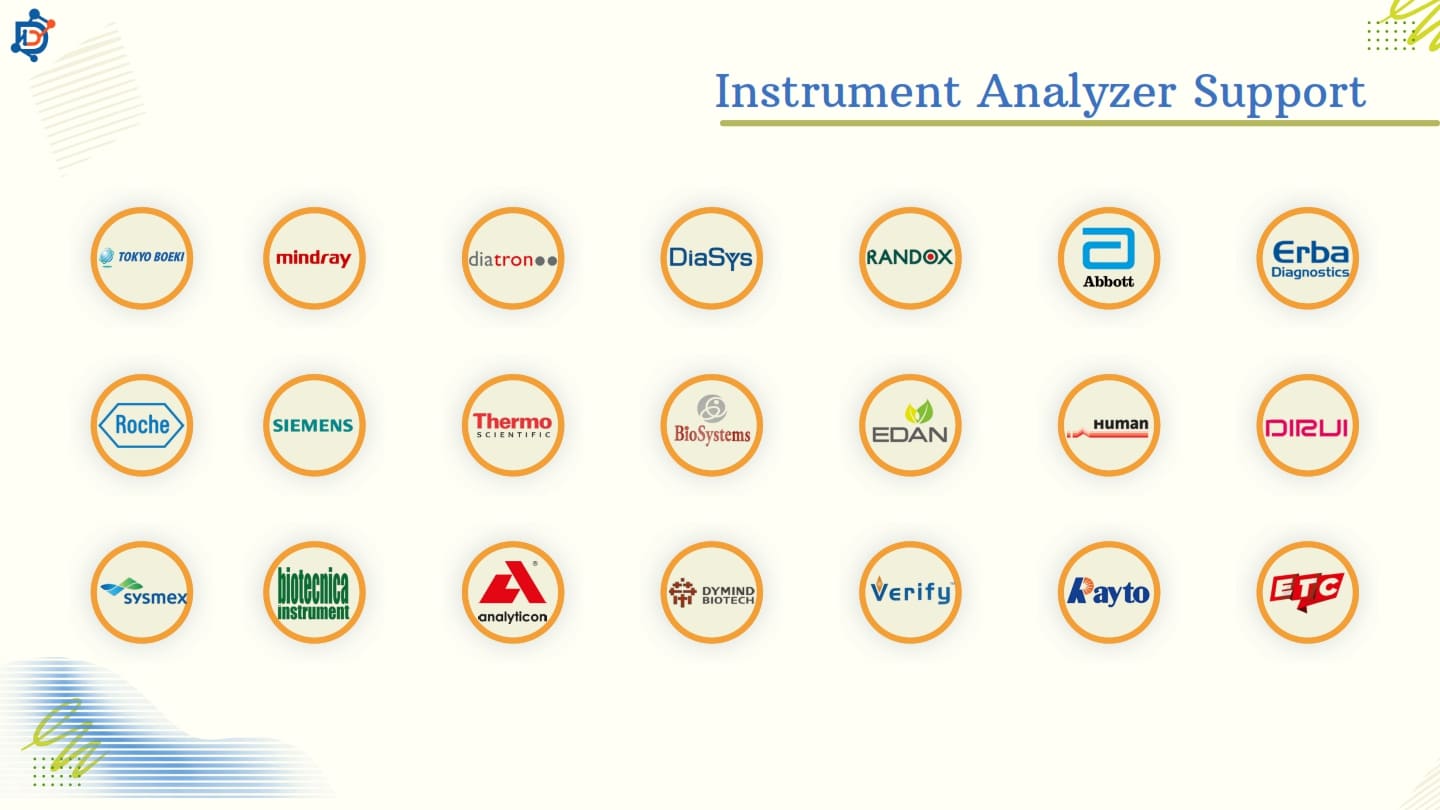 Instrument Analyzer Support

TOKYO BOEKI

mindray

diatron

DiaSys

RANDOX

Abbott

Erba Diagnostics

Roche

SIEMENS

Thermo SCIENTIFIC

BioSystems

EDAN

Human

DIRUI

sysmex

biotecnica instrument

analyticon

DYMIND BIOTECH

Verify

Rayto

ETC